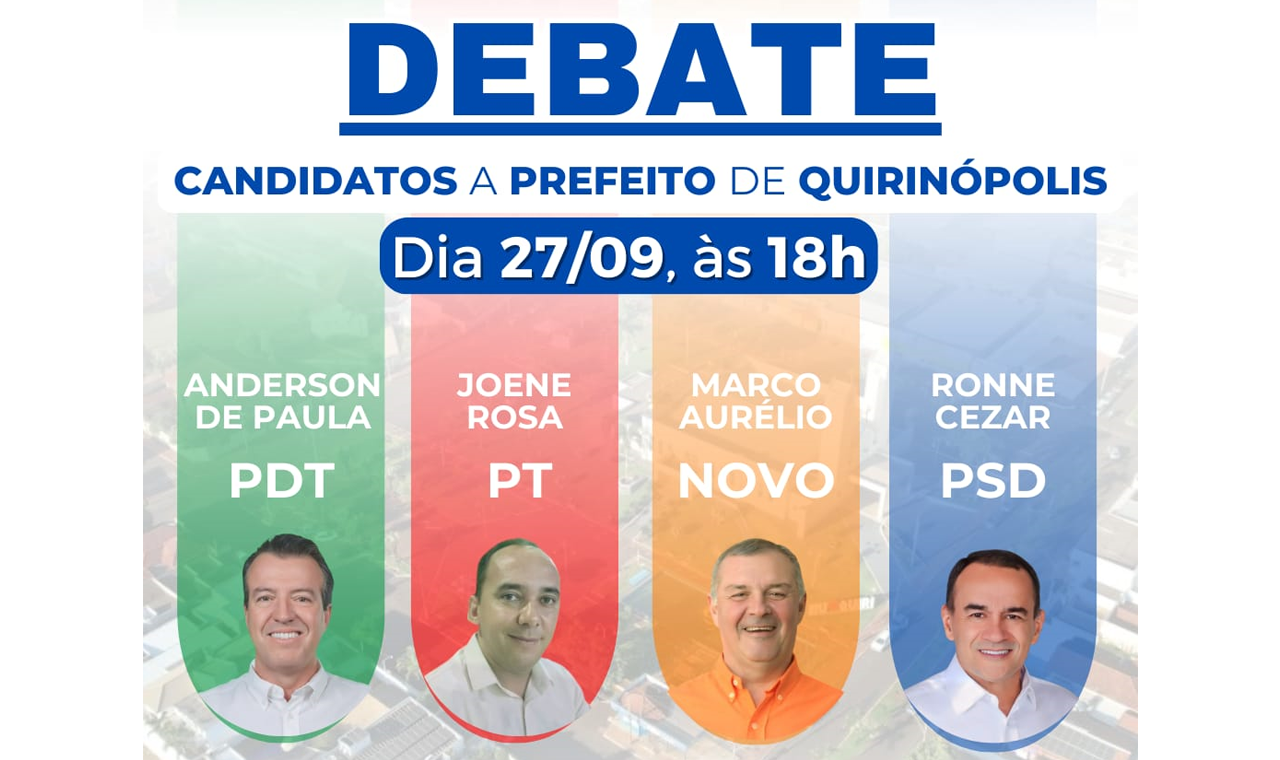 DEBATE

CANDIDATOS A PREFEITO DE QUIRINÓPOLIS

Dia 27/09, às 18h

ANDERSON DE PAULA
PDT

JOENE ROSA
PT

MARCO AURÉLIO
NOVO

RONNE CEZAR
PSD